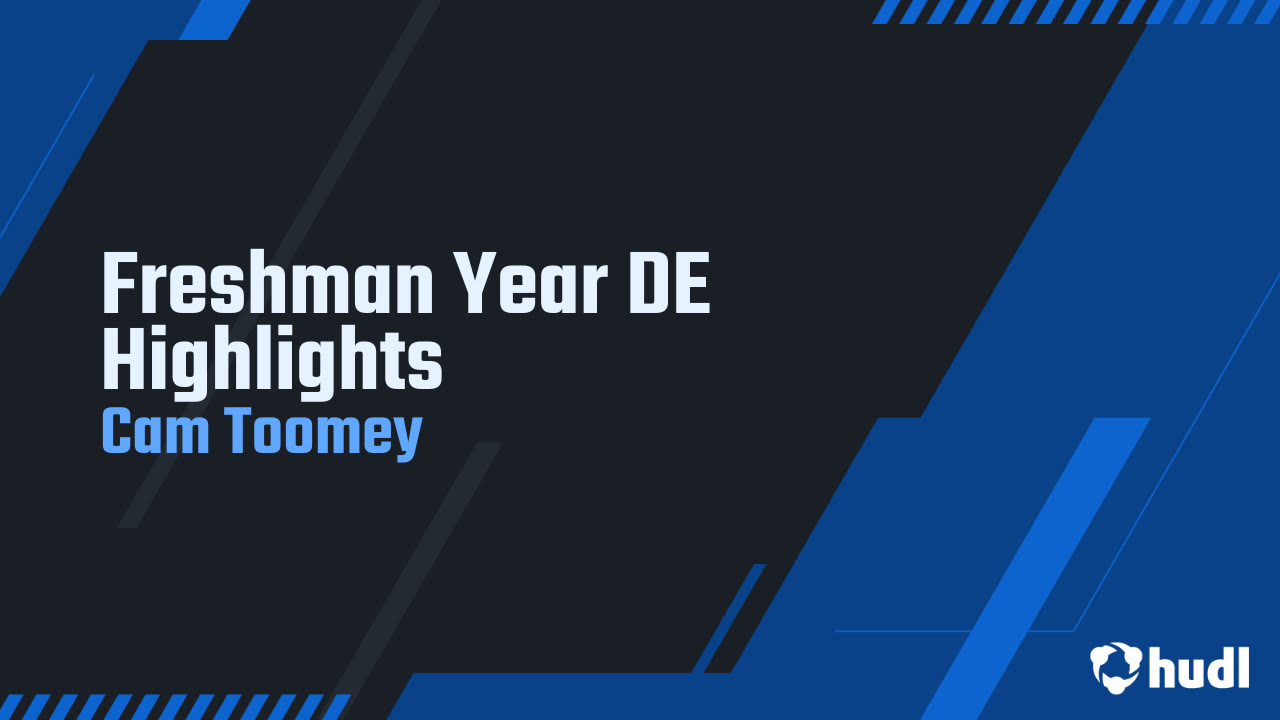 Freshman Year DE Highlights
Cam Toomey

hudl